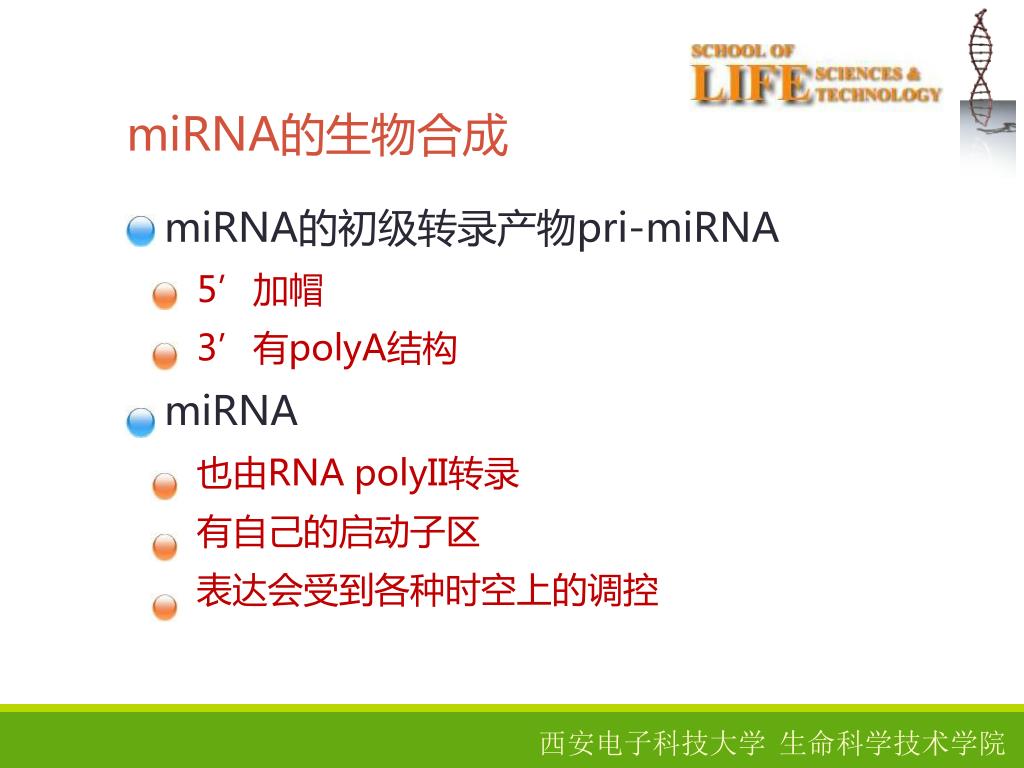 SCHOOL OF LIFE SCIENCES & TECHNOLOGY

miRNA的生物合成

miRNA的初级转录产物pri-miRNA

5’加帽

3’有polyA结构

miRNA

也由RNA polyII转录

有自己的启动子区

表达会受到各种时空上的调控

西安电子科技大学 生命科学技术学院